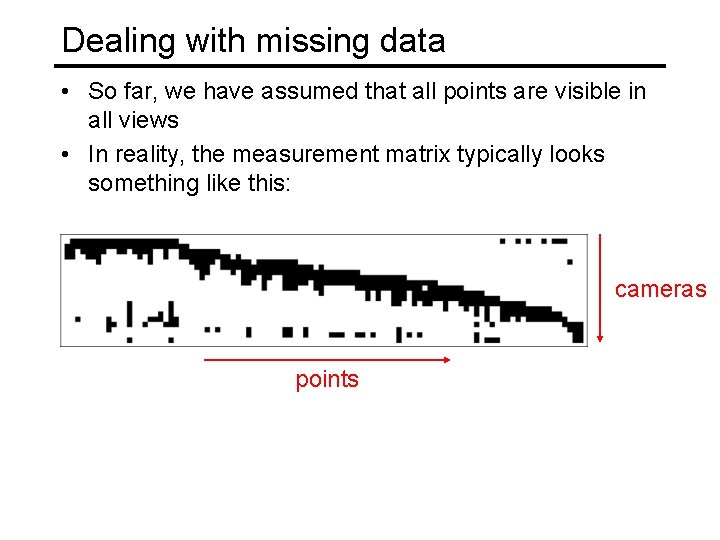 Dealing with missing data

• So far, we have assumed that all points are visible in all views

• In reality, the measurement matrix typically looks something like this:

cameras

points